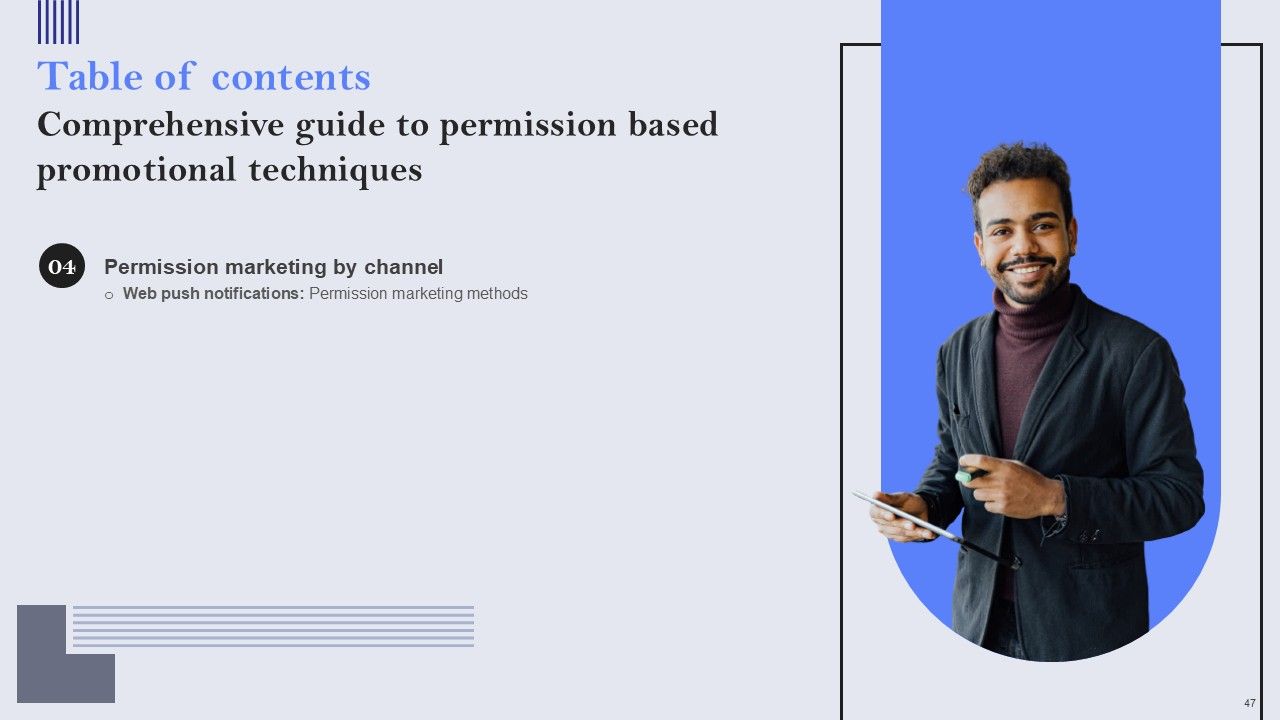 Table of contents
Comprehensive guide to permission based promotional techniques

04
Permission marketing by channel
o Web push notifications: Permission marketing methods

47